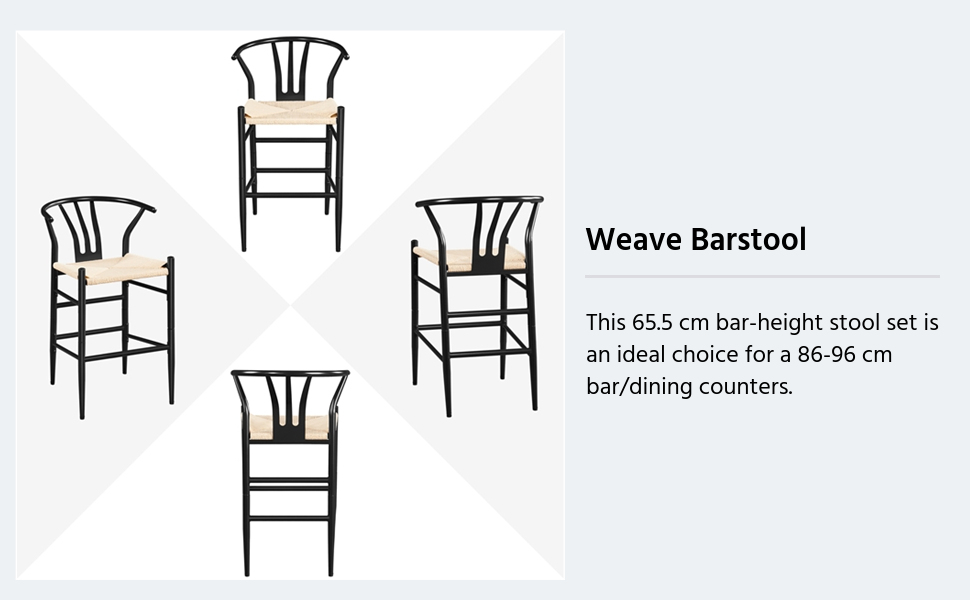 Weave Barstool

This 65.5 cm bar-height stool set is an ideal choice for a 86-96 cm bar/dining counters.